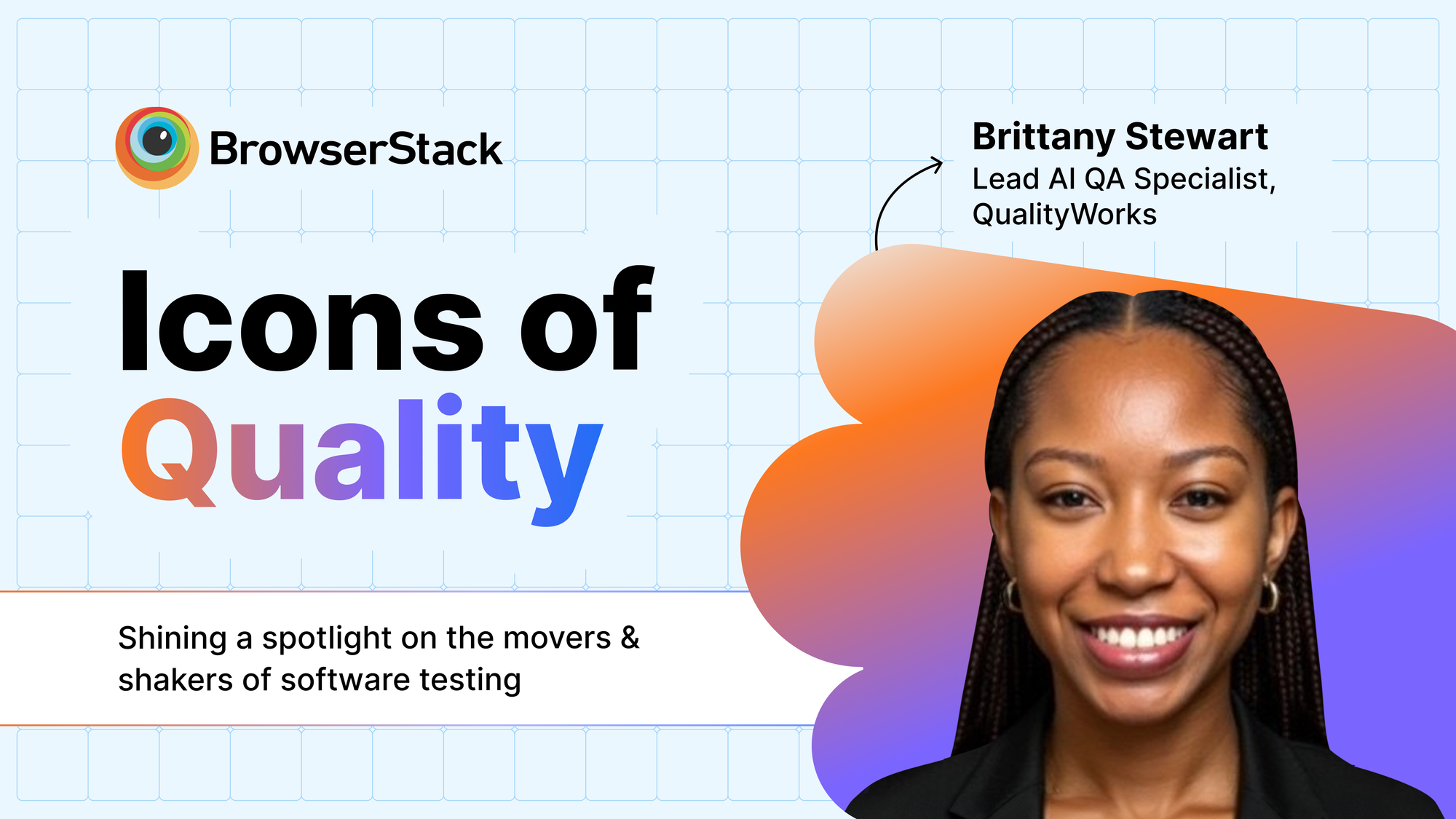 BrowserStack

Brittany Stewart
Lead AI QA Specialist, QualityWorks

Icons of Quality

Shining a spotlight on the movers & shakers of software testing